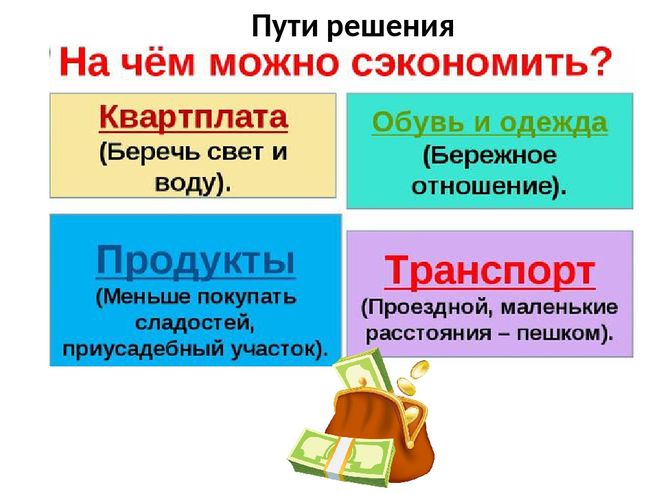 Пути решения

На чём можно сэкономить?

Квартплата
(Беречь свет и воду).

Обувь и одежда
(Бережное отношение).

Продукты
(Меньше покупать сладостей, приусадебный участок).

Транспорт
(Проездной, маленькие расстояния – пешком).